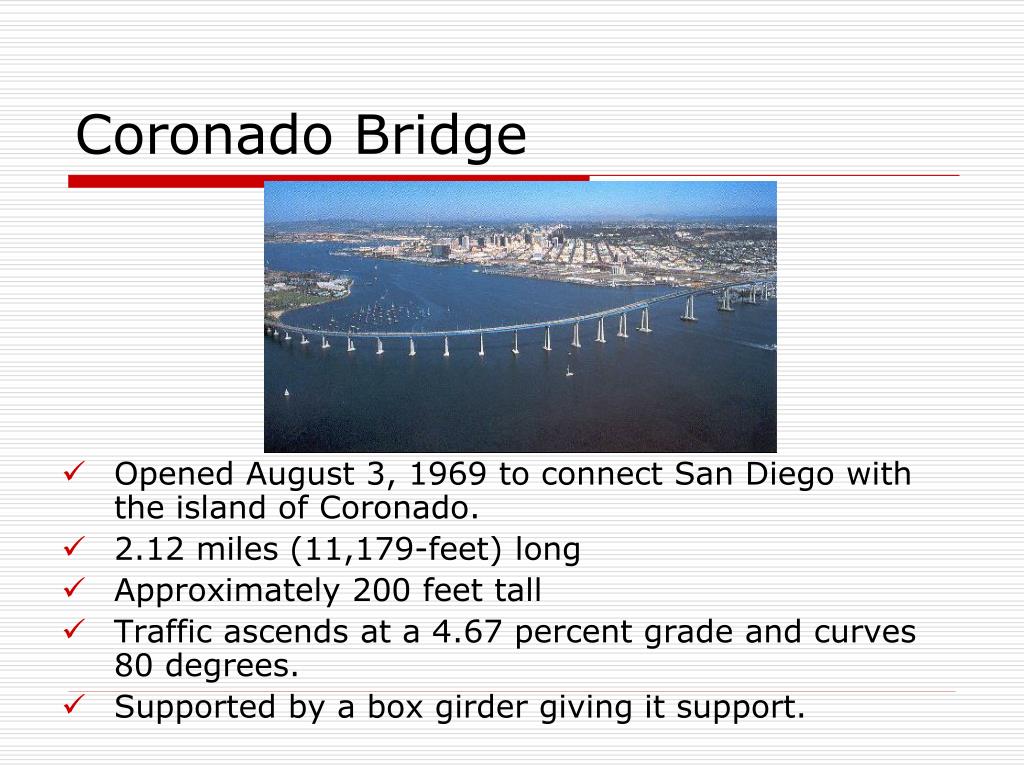 Coronado Bridge

✓ Opened August 3, 1969 to connect San Diego with the island of Coronado.
✓ 2.12 miles (11,179-feet) long
✓ Approximately 200 feet tall
✓ Traffic ascends at a 4.67 percent grade and curves 80 degrees.
✓ Supported by a box girder giving it support.